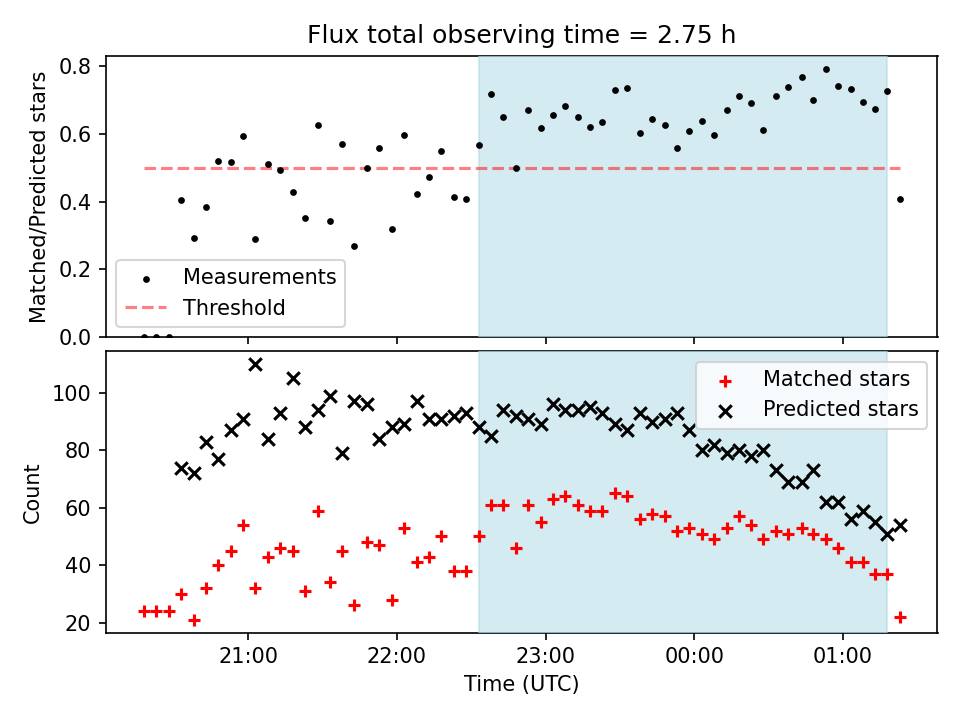 Flux total observing time = 2.75 h

Matched/Predicted stars

0.8
0.6
0.4
0.2
0.0

Measurements
Threshold

Count

100
80
60
40
20

Matched stars
Predicted stars

21:00
22:00
23:00
00:00
01:00

Time (UTC)